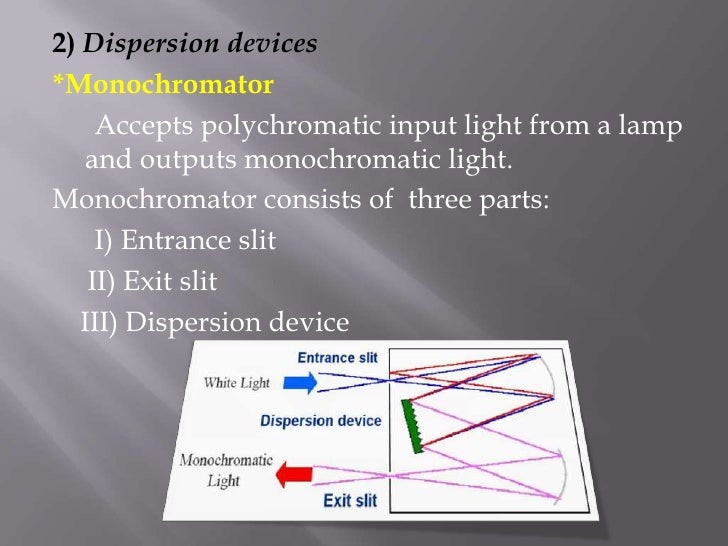 2) Dispersion devices

*Monochromator

Accepts polychromatic input light from a lamp and outputs monochromatic light.

Monochromator consists of three parts:

I) Entrance slit

II) Exit slit

III) Dispersion device

Entrance slit

White Light

Dispersion device

Monochromatic Light

Exit slit